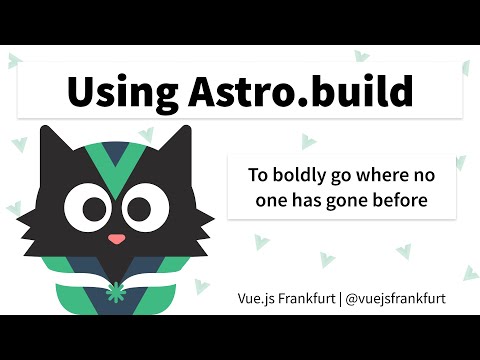 Using Astro.build

To boldly go where no one has gone before

Vue.js Frankfurt | @vuejsfrankfurt